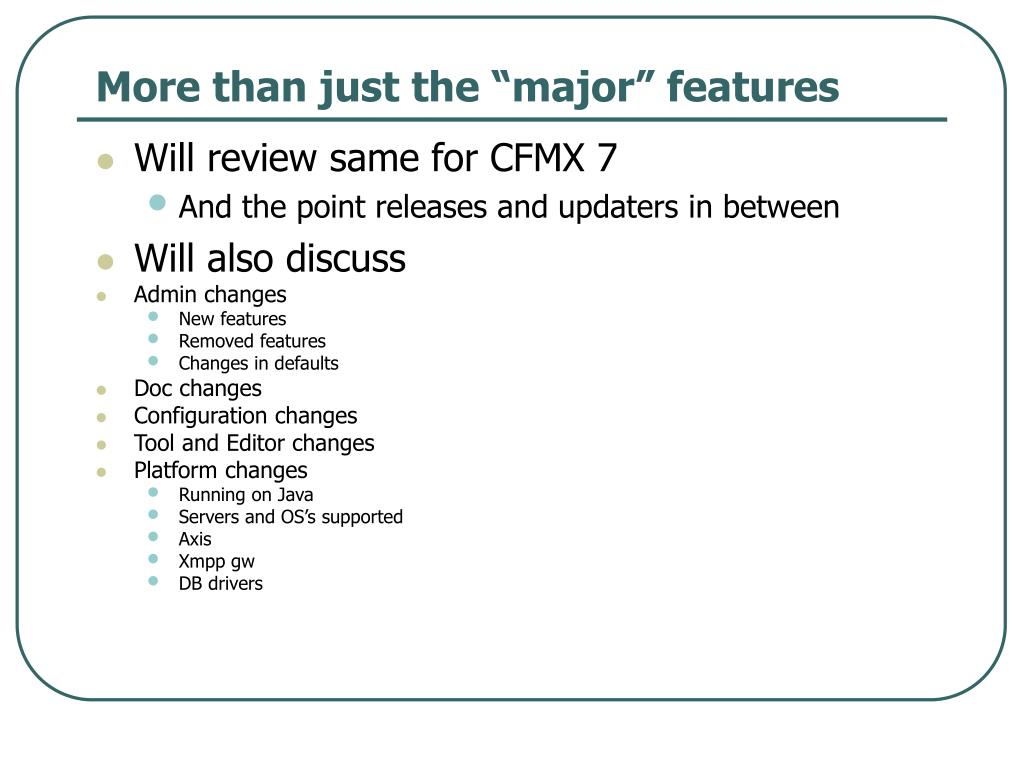 More than just the “major” features

Will review same for CFMX 7
And the point releases and updaters in between
Will also discuss
Admin changes
New features
Removed features
Changes in defaults
Doc changes
Configuration changes
Tool and Editor changes
Platform changes
Running on Java
Servers and OS’s supported
Axis
Xmpp gw
DB drivers